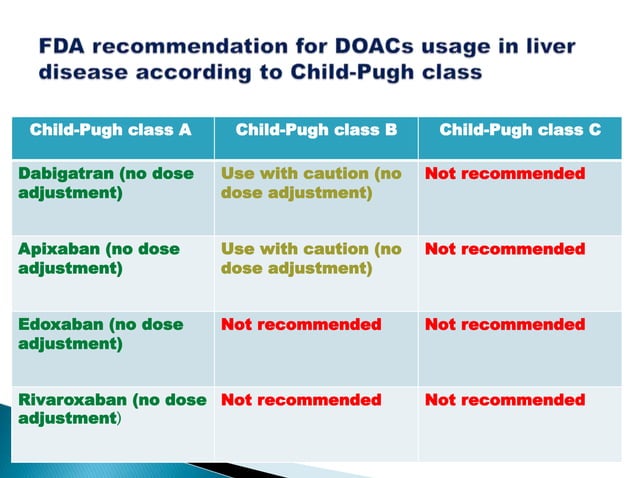 FDA recommendation for DOACs usage in liver disease according to Child-Pugh class

| Child-Pugh class A | Child-Pugh class B | Child-Pugh class C |
|---|---|---|
| Dabigatran (no dose adjustment) | Use with caution (no dose adjustment) | Not recommended |
| Apixaban (no dose adjustment) | Use with caution (no dose adjustment) | Not recommended |
| Edoxaban (no dose adjustment) | Not recommended | Not recommended |
| Rivaroxaban (no dose adjustment) | Not recommended | Not recommended |